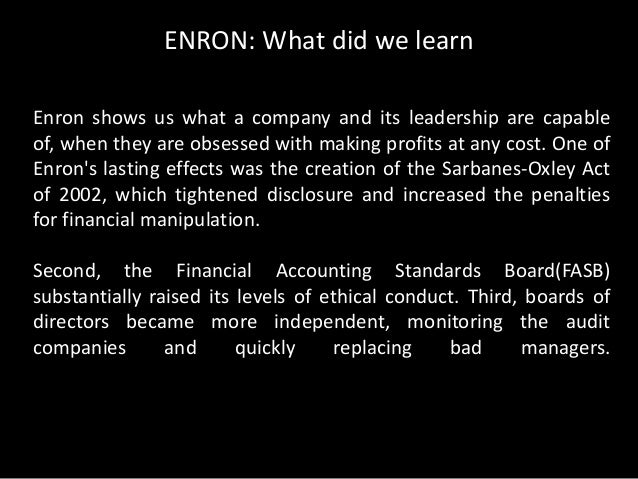 ENRON: What did we learn

Enron shows us what a company and its leadership are capable of, when they are obsessed with making profits at any cost. One of Enron's lasting effects was the creation of the Sarbanes-Oxley Act of 2002, which tightened disclosure and increased the penalties for financial manipulation.

Second, the Financial Accounting Standards Board(FASB) substantially raised its levels of ethical conduct. Third, boards of directors became more independent, monitoring the audit companies and quickly replacing bad managers.